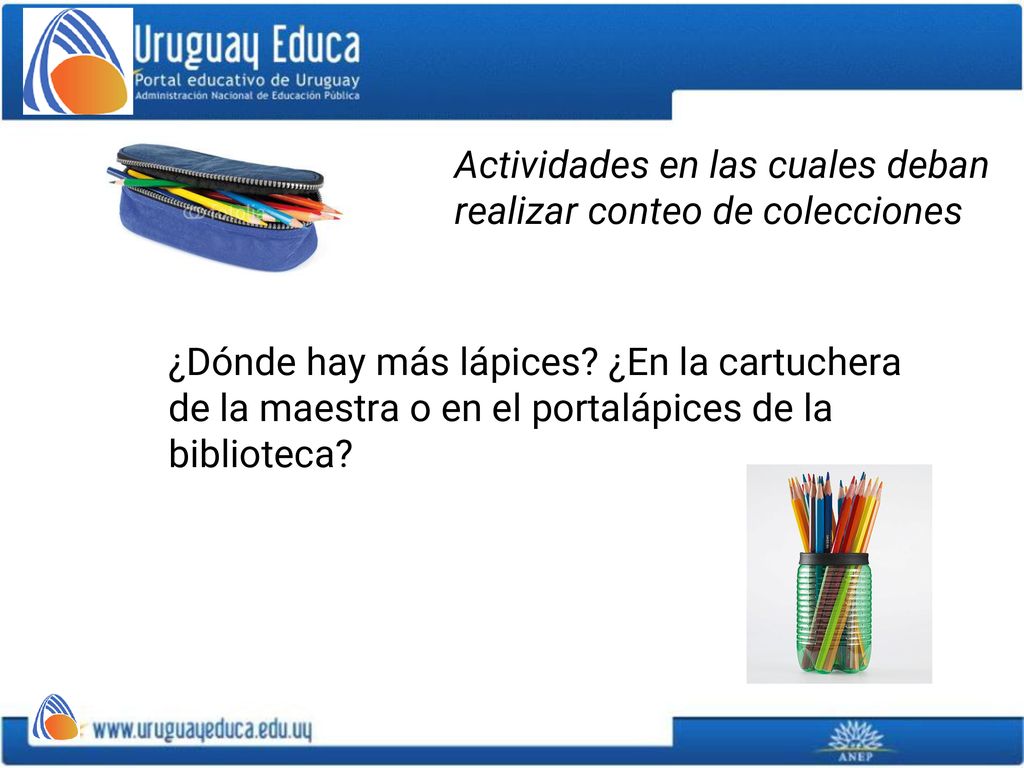 Uruguay Educa
Portal educativo de Uruguay
Administración Nacional de Educación Pública

Actividades en las cuales deban realizar conteo de colecciones

¿Dónde hay más lápices? ¿En la cartuchera de la maestra o en el portalápices de la biblioteca?

www.uruguayeduca.edu.uy

ANEP